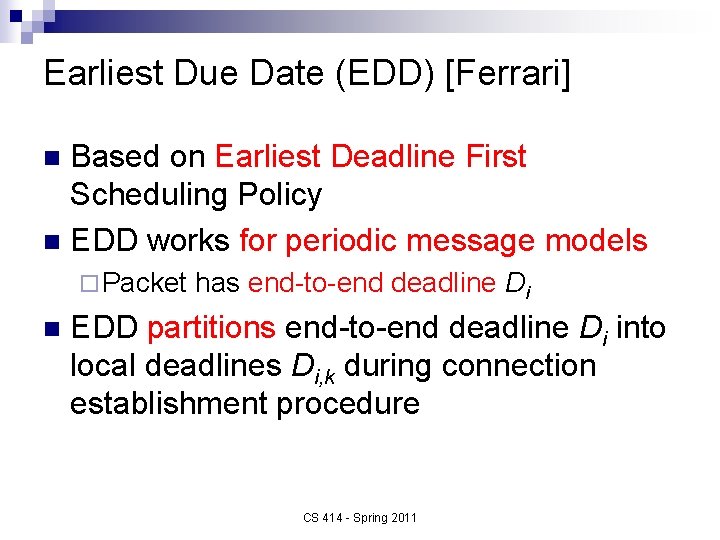 Earliest Due Date (EDD) [Ferrari]

Based on Earliest Deadline First Scheduling Policy

EDD works for periodic message models

Packet has end-to-end deadline $D_i$

EDD partitions end-to-end deadline $D_i$ into local deadlines $D_{i,k}$ during connection establishment procedure

CS 414 - Spring 2011